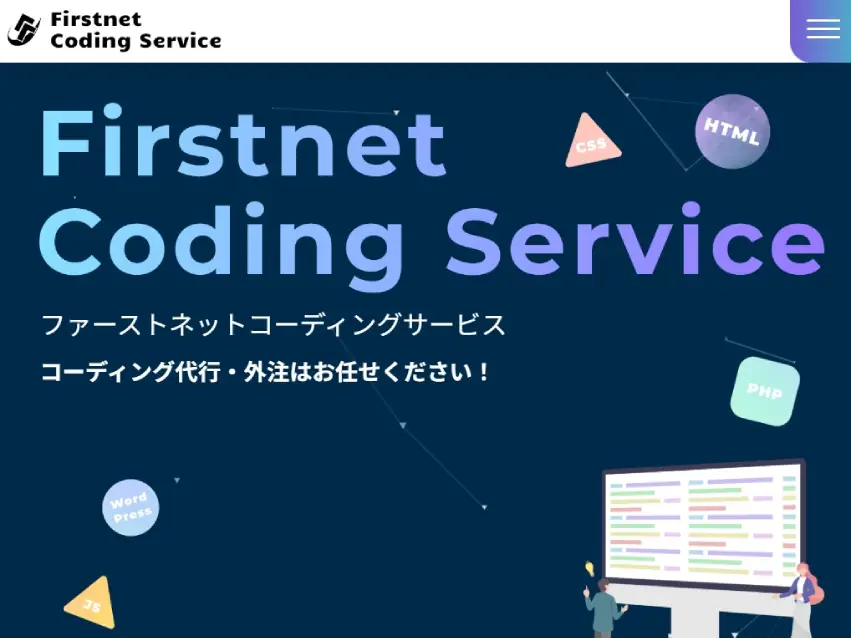 Firstnet Coding Service

Firstnet Coding Service

CSS

HTML

ファーストネットコーディングサービス

コーディング代行・外注はお任せください！

PHP

Word Press

JS